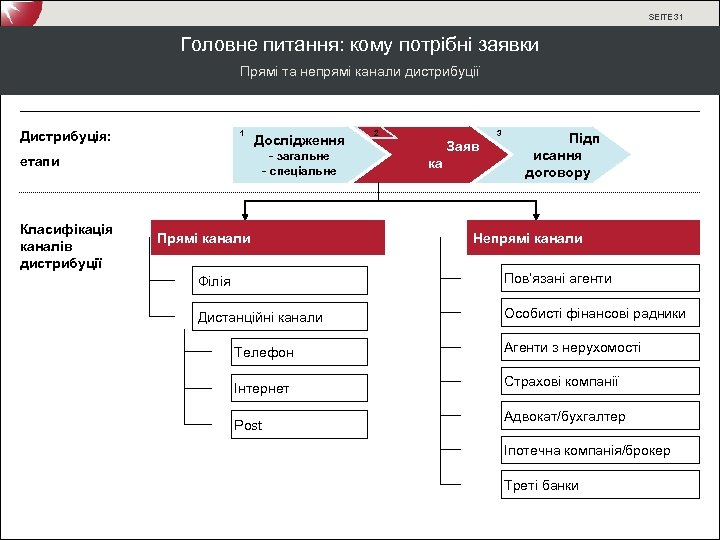 SEITE 31

Головне питання: кому потрібні заявки

Прямі та непрямі канали дистрибуції

Дистрибуція:

етапи

1 Дослідження
- загальне
- спеціальне

2 Заяв ка

3 Підп исання договору

Класифікація каналів дистрибуції

Прямі канали

Філія

Дистанційні канали

Телефон

Інтернет

Post

Непрямі канали

Пов'язані агенти

Особисті фінансові радники

Агенти з нерухомості

Страхові компанії

Адвокат/бухгалтер

Іпотечна компанія/брокер

Треті банки